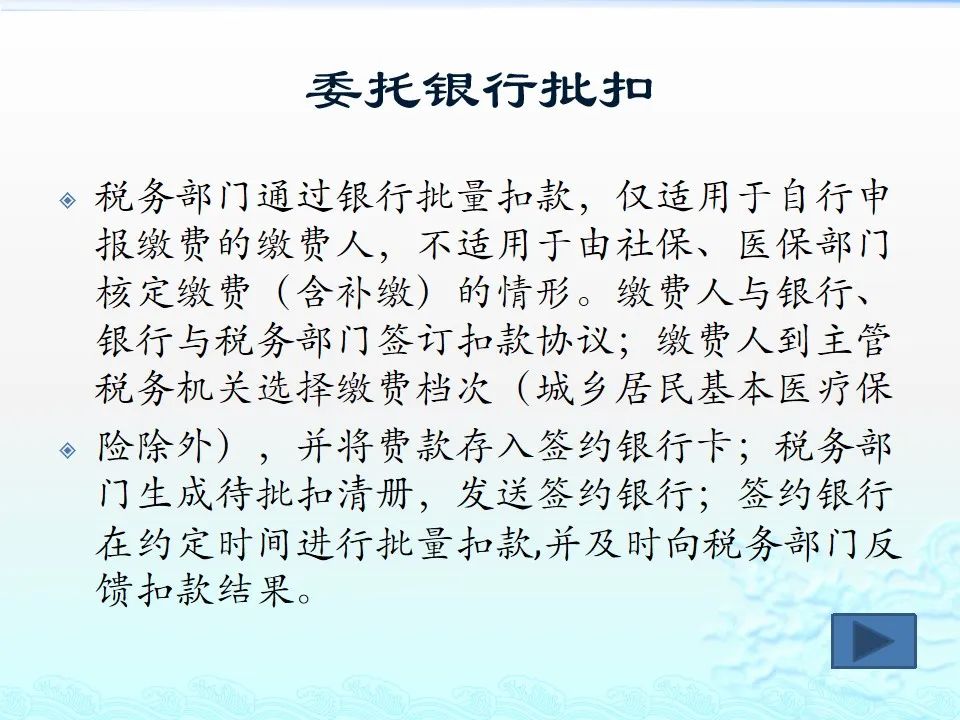 委托银行批扣

税务部门通过银行批量扣款，仅适用于自行申报缴费的缴费人，不适用于由社保、医保部门核定缴费（含补缴）的情形。缴费人与银行、银行与税务部门签订扣款协议；缴费人到主管税务机关选择缴费档次（城乡居民基本医疗保

险除外），并将费款存入签约银行卡；税务部门生成待批扣清册，发送签约银行；签约银行在约定时间进行批量扣款,并及时向税务部门反馈扣款结果。